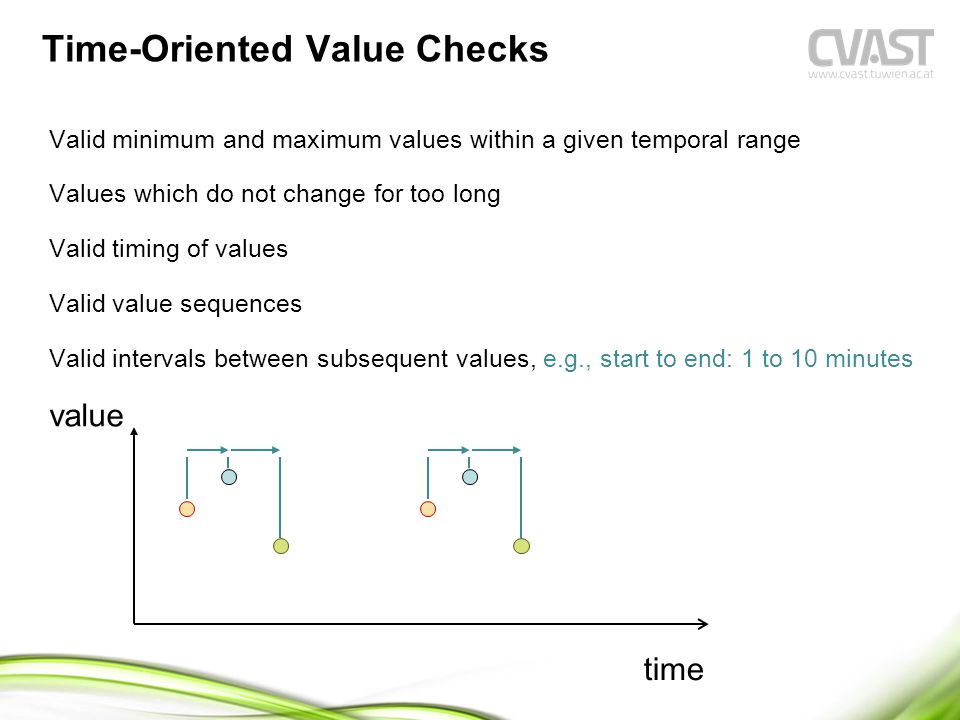 Time-Oriented Value Checks

CVAST
www.cvast.tuwien.ac.at

Valid minimum and maximum values within a given temporal range

Values which do not change for too long

Valid timing of values

Valid value sequences

Valid intervals between subsequent values, e.g., start to end: 1 to 10 minutes

value

time